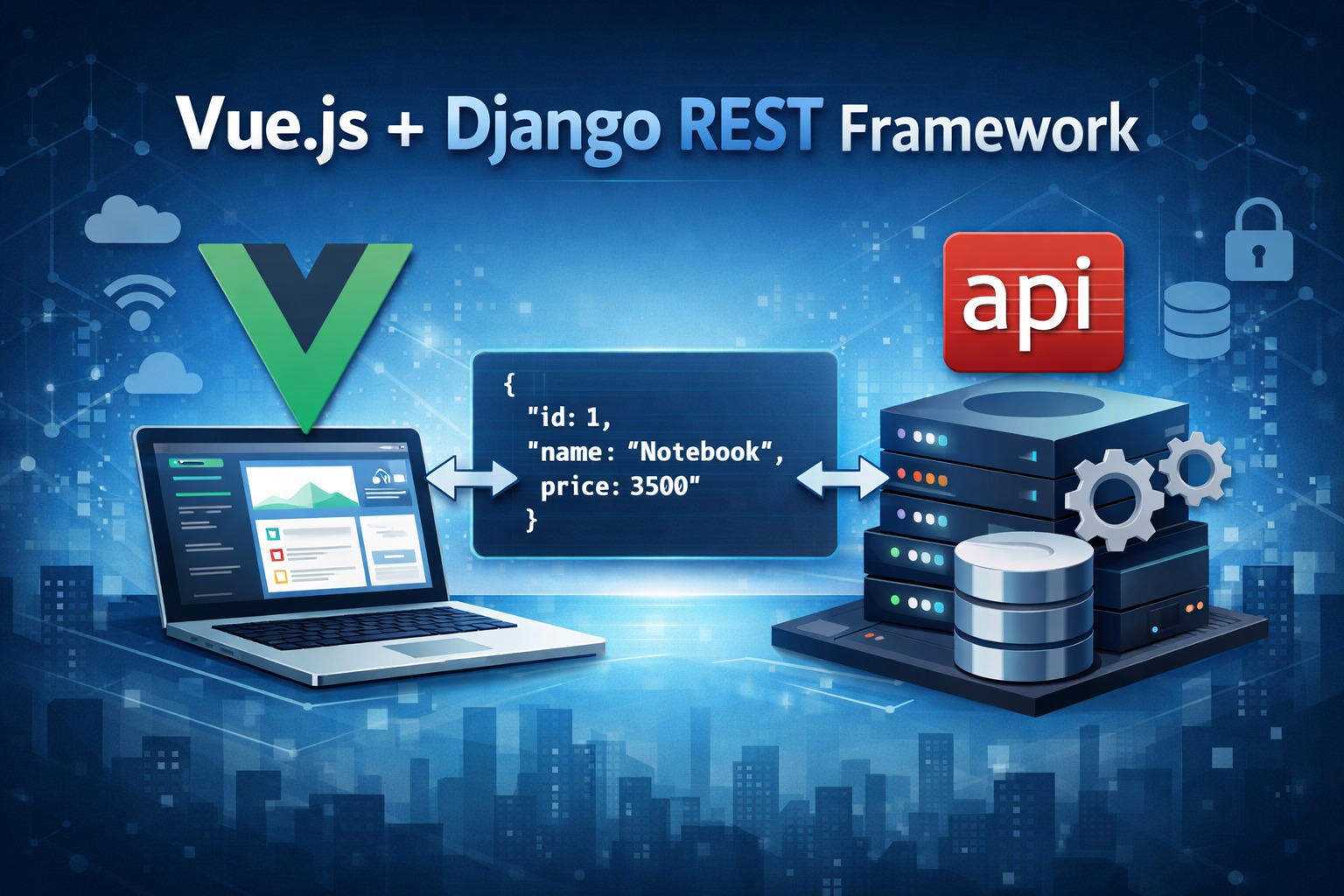 Vue.js + Django REST Framework

api

{
"id: 1,
"name: "Notebook",
price: 3500"
}